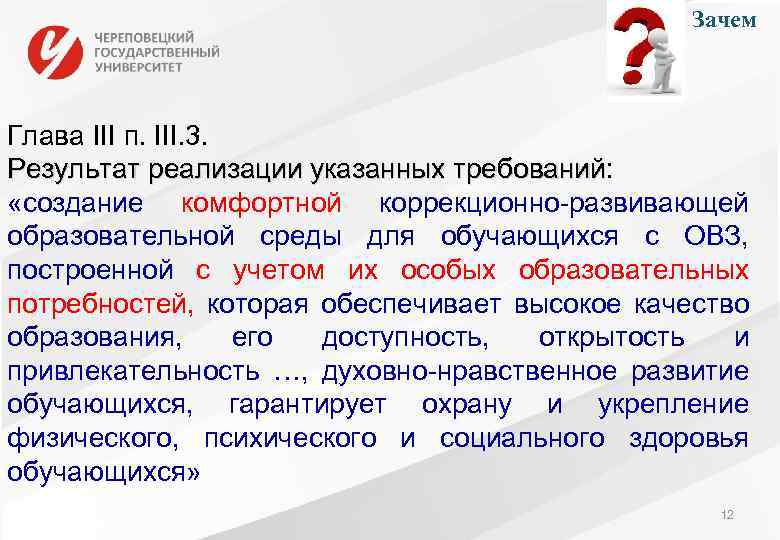 ЧЕРЕПОВЕЦКИЙ ГОСУДАРСТВЕННЫЙ УНИВЕРСИТЕТ

Зачем

Глава III п. III.3.
Результат реализации указанных требований:
«создание комфортной коррекционно-развивающей образовательной среды для обучающихся с ОВЗ, построенной с учетом их особых образовательных потребностей, которая обеспечивает высокое качество образования, его доступность, открытость и привлекательность …, духовно-нравственное развитие обучающихся, гарантирует охрану и укрепление физического, психического и социального здоровья обучающихся»

12